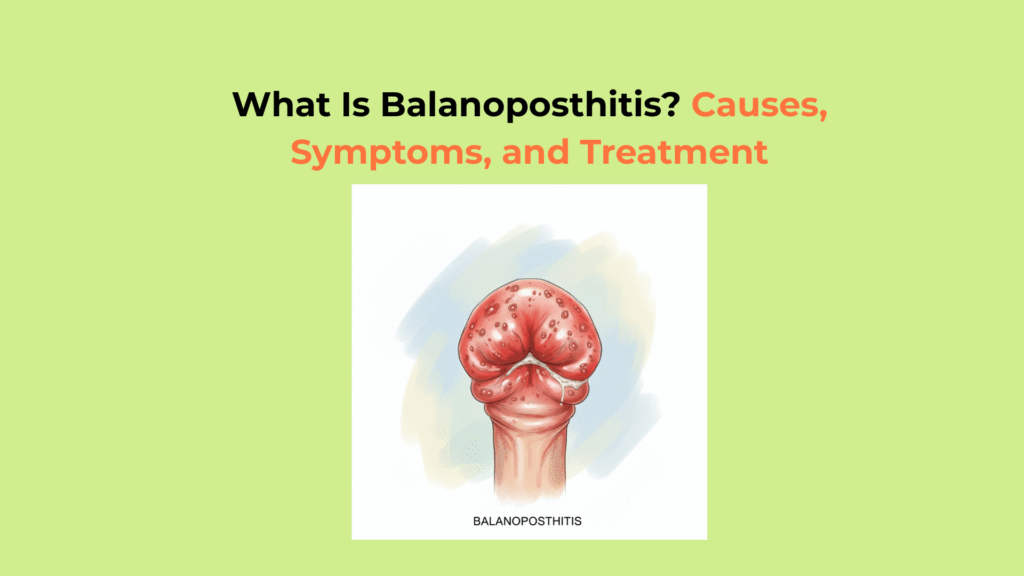 What Is Balanoposthitis? Causes, Symptoms, and Treatment

BALANOPOSTHITIS